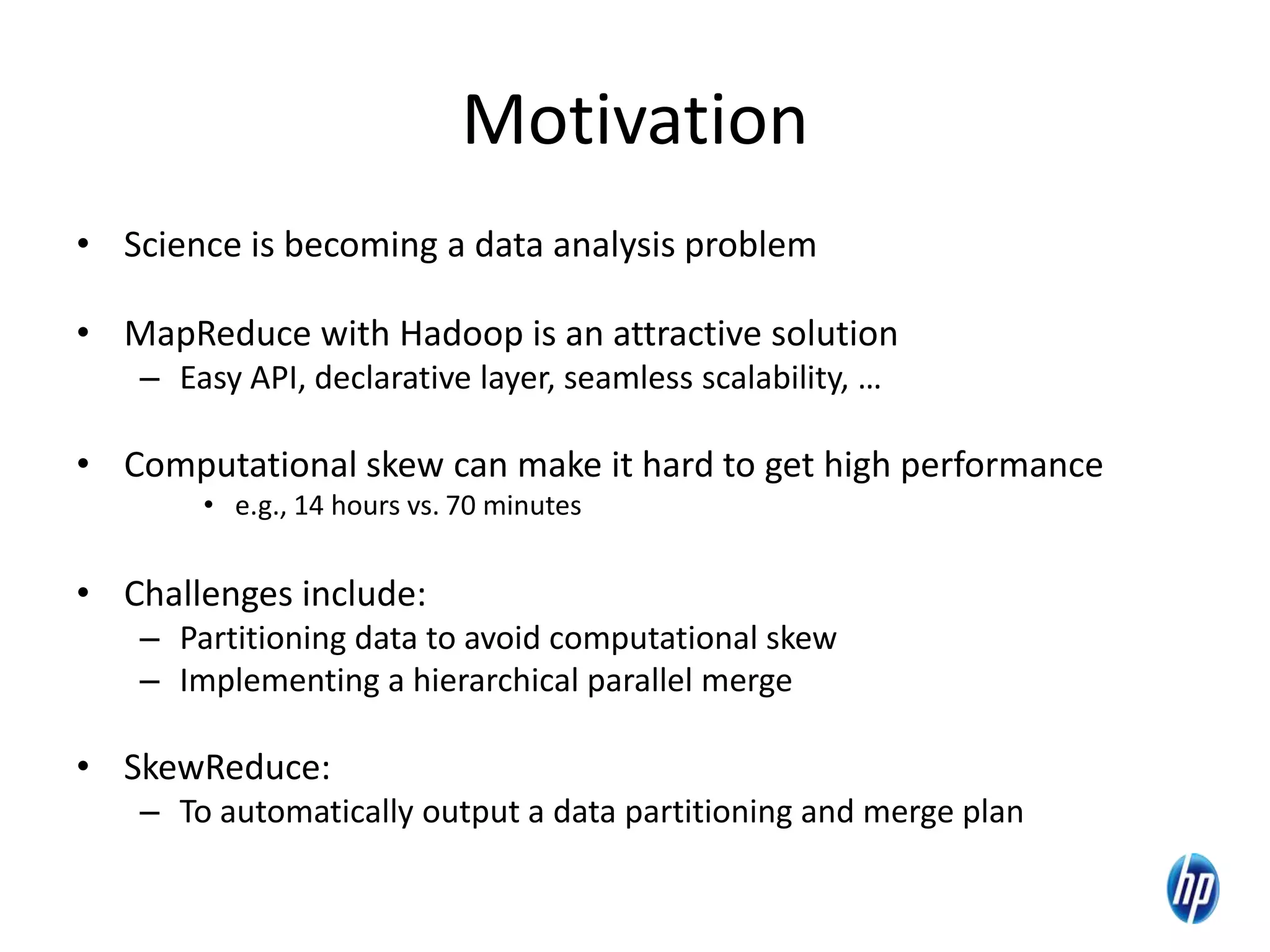 Motivation

• Science is becoming a data analysis problem

• MapReduce with Hadoop is an attractive solution
– Easy API, declarative layer, seamless scalability, …

• Computational skew can make it hard to get high performance
• e.g., 14 hours vs. 70 minutes

• Challenges include:
– Partitioning data to avoid computational skew
– Implementing a hierarchical parallel merge

• SkewReduce:
– To automatically output a data partitioning and merge plan

hp